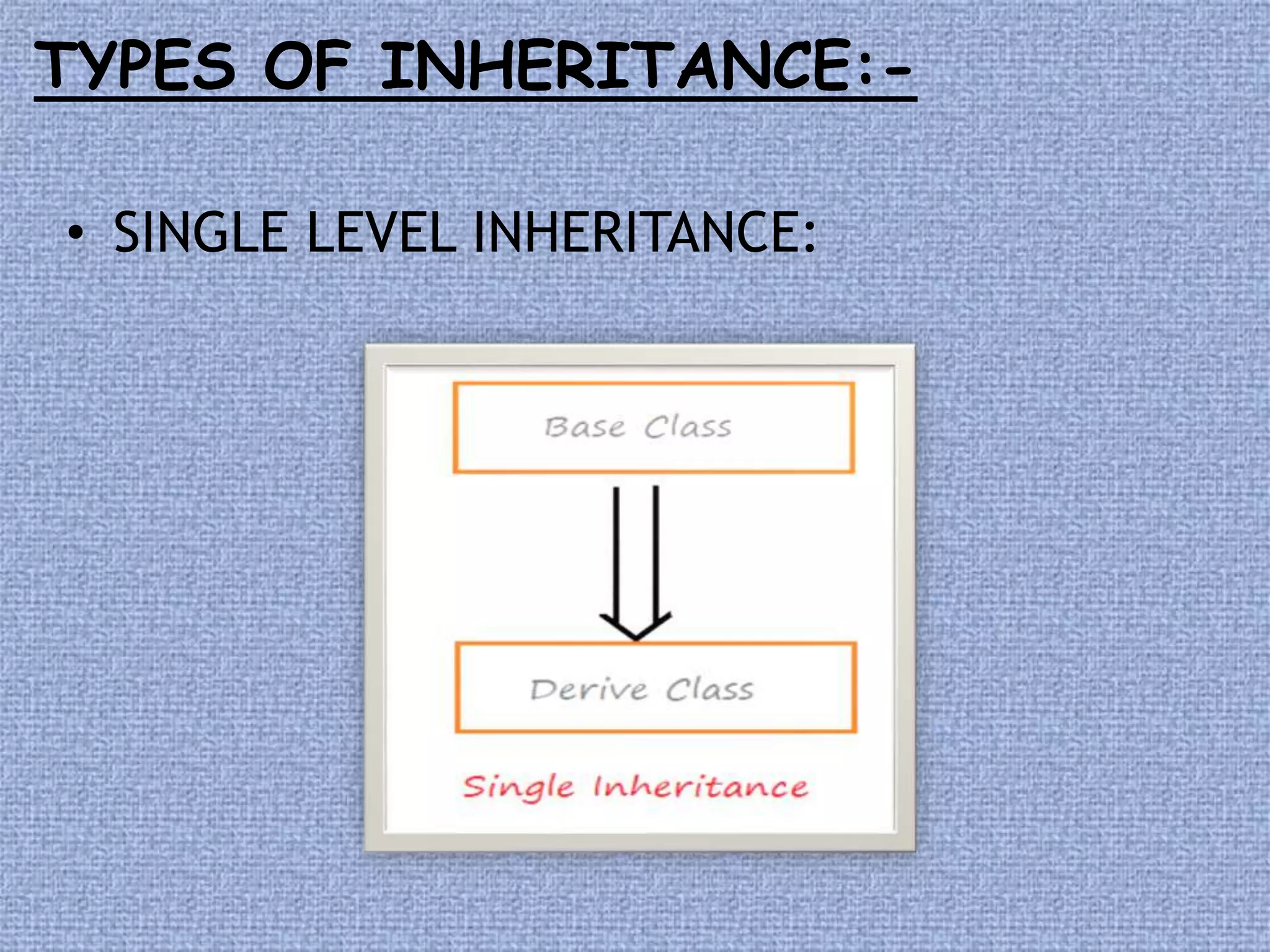 TYPES OF INHERITANCE:-

• SINGLE LEVEL INHERITANCE:

Base Class

Derive Class

Single Inheritance